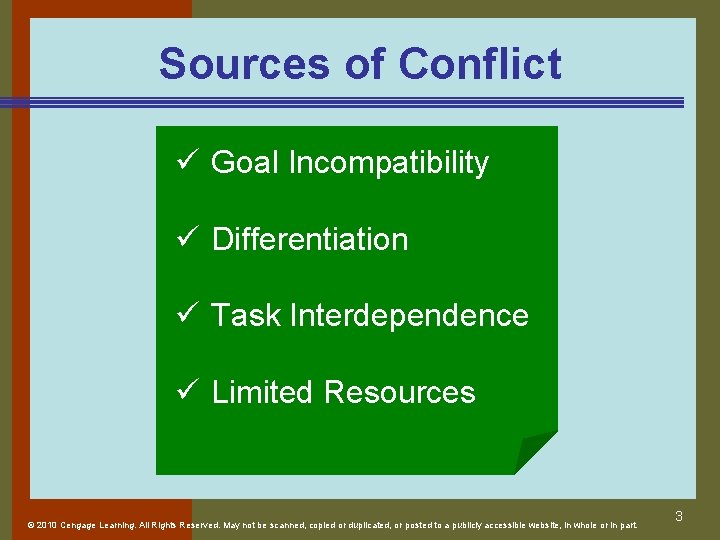 Sources of Conflict

✓ Goal Incompatibility

✓ Differentiation

✓ Task Interdependence

✓ Limited Resources

3

© 2010 Cengage Learning. All Rights Reserved. May not be scanned, copied or duplicated, or posted to a publicly accessible website, in whole or in part.